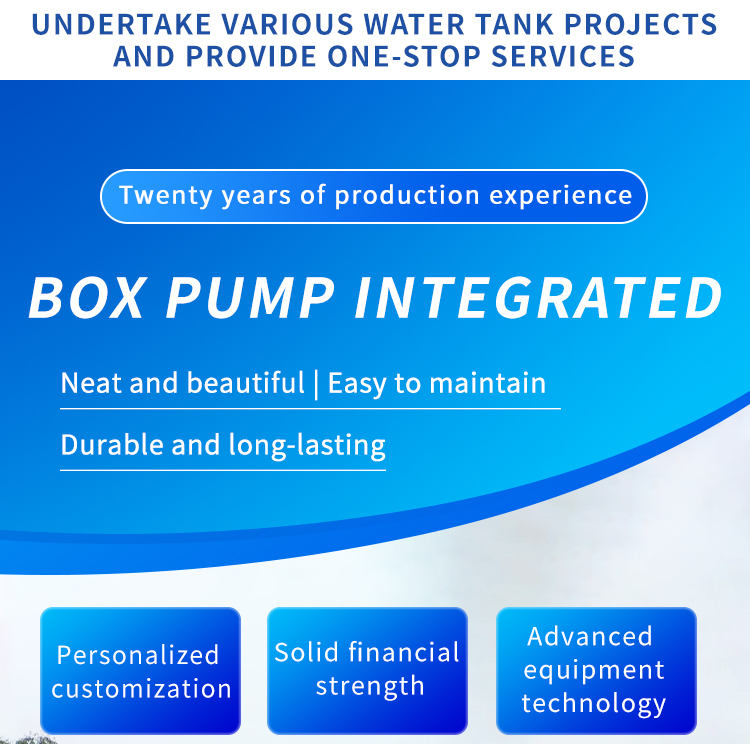 UNDERTAKE VARIOUS WATER TANK PROJECTS AND PROVIDE ONE-STOP SERVICES

Twenty years of production experience

BOX PUMP INTEGRATED

Neat and beautiful | Easy to maintain

Durable and long-lasting

Personalized customization

Solid financial strength

Advanced equipment technology